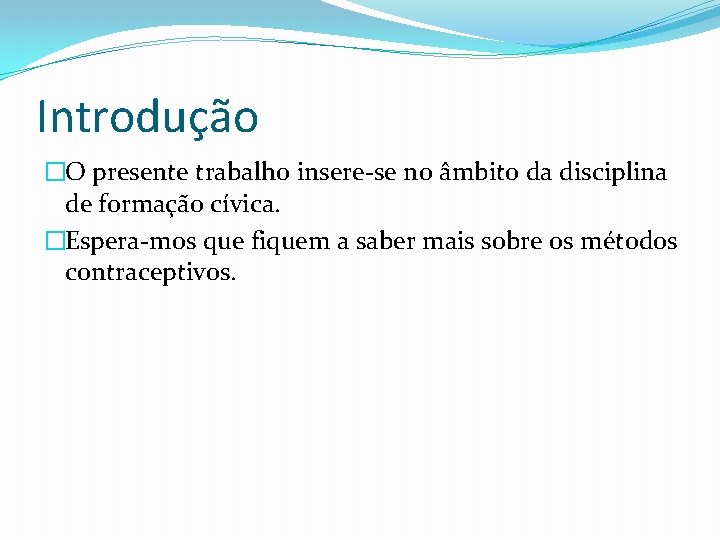 Introdução

O presente trabalho insere-se no âmbito da disciplina de formação cívica.

Espera-mos que fiquem a saber mais sobre os métodos contraceptivos.